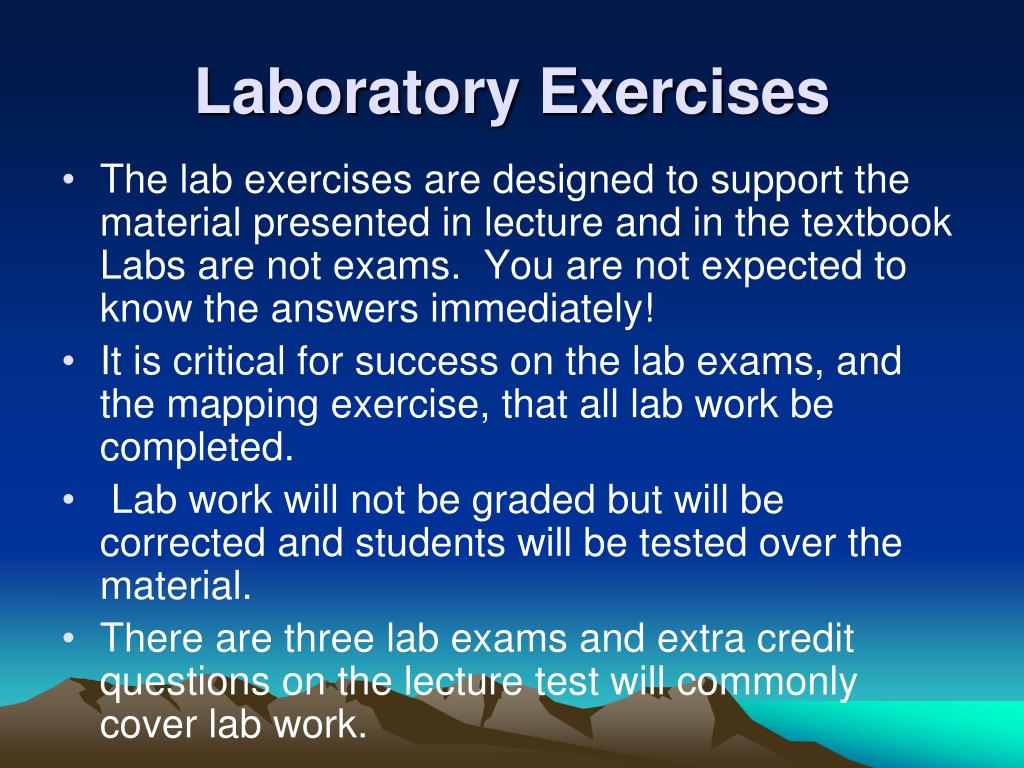 Laboratory Exercises

• The lab exercises are designed to support the material presented in lecture and in the textbook Labs are not exams. You are not expected to know the answers immediately!

• It is critical for success on the lab exams, and the mapping exercise, that all lab work be completed.

• Lab work will not be graded but will be corrected and students will be tested over the material.

• There are three lab exams and extra credit questions on the lecture test will commonly cover lab work.